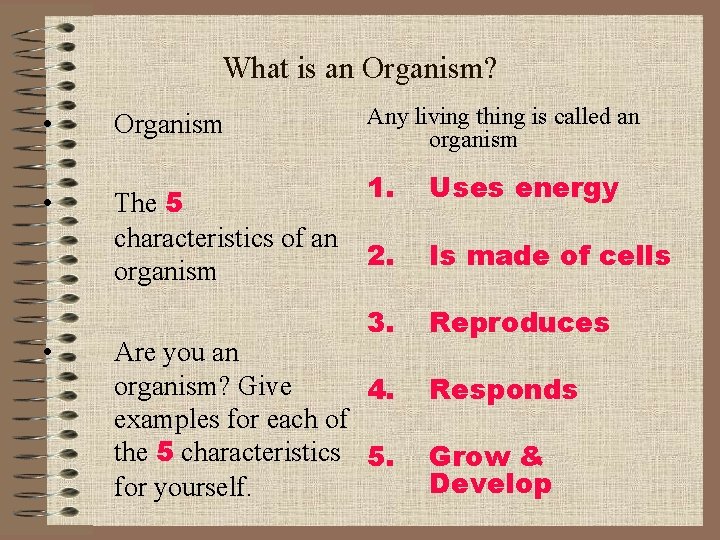 What is an Organism?

• Organism

• The 5 characteristics of an organism

• Are you an organism? Give examples for each of the 5 characteristics for yourself.

Any living thing is called an organism

1. Uses energy

2. Is made of cells

3. Reproduces

4. Responds

5. Grow & Develop